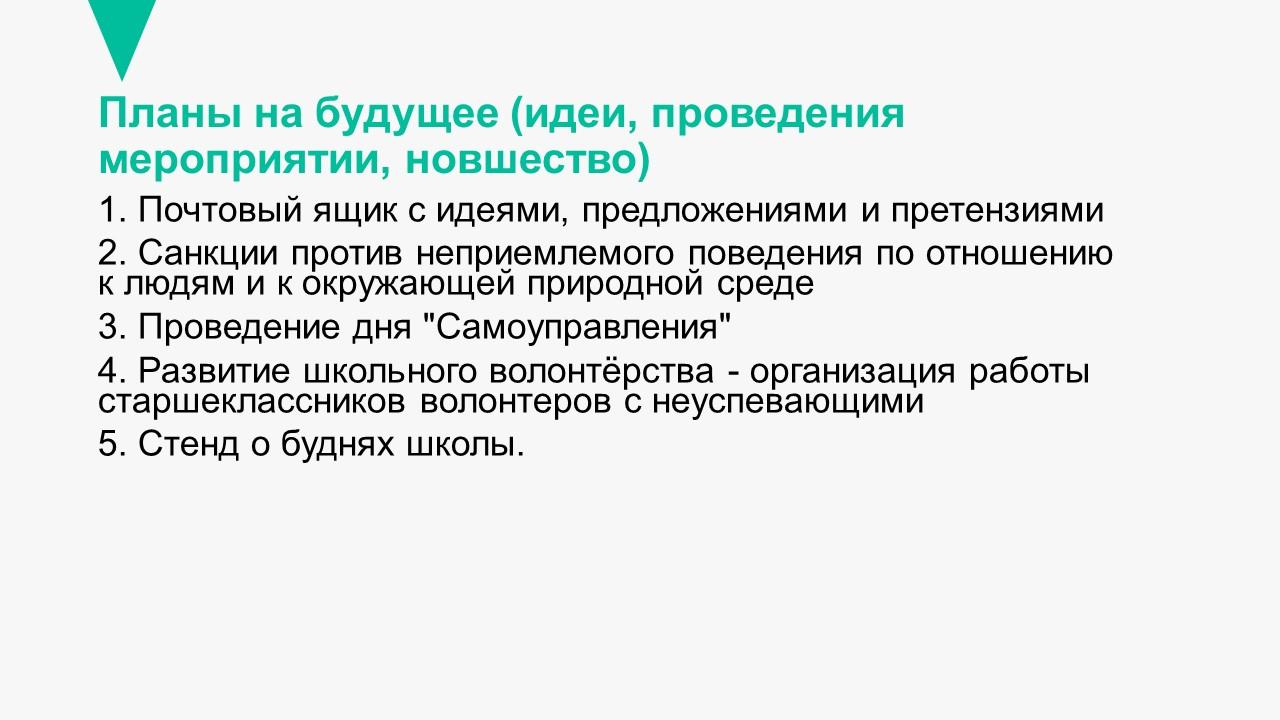 Планы на будущее (идеи, проведения мероприятии, новшество)

1. Почтовый ящик с идеями, предложениями и претензиями

2. Санкции против неприемлемого поведения по отношению к людям и к окружающей природной среде

3. Проведение дня "Самоуправления"

4. Развитие школьного волонтёрства - организация работы старшеклассников волонтеров с неуспевающими

5. Стенд о буднях школы.